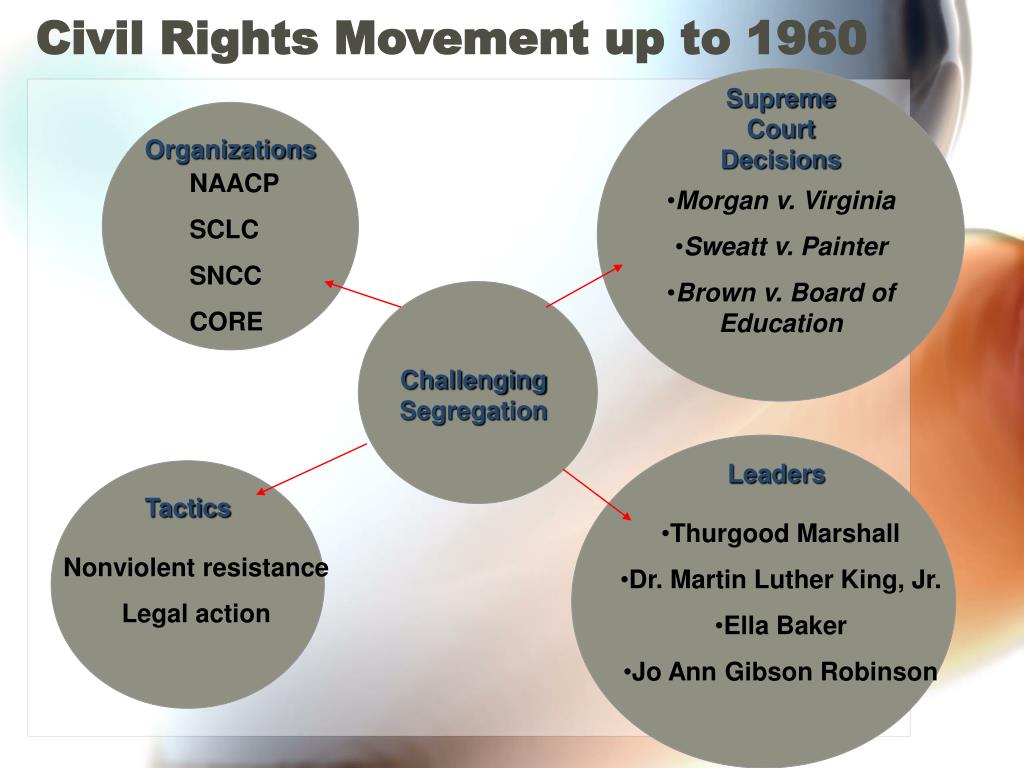 Civil Rights Movement up to 1960

Organizations
NAACP
SCLC
SNCC
CORE

Supreme Court Decisions
•Morgan v. Virginia
•Sweatt v. Painter
•Brown v. Board of Education

Challenging Segregation

Tactics
Nonviolent resistance
Legal action

Leaders
•Thurgood Marshall
•Dr. Martin Luther King, Jr.
•Ella Baker
•Jo Ann Gibson Robinson